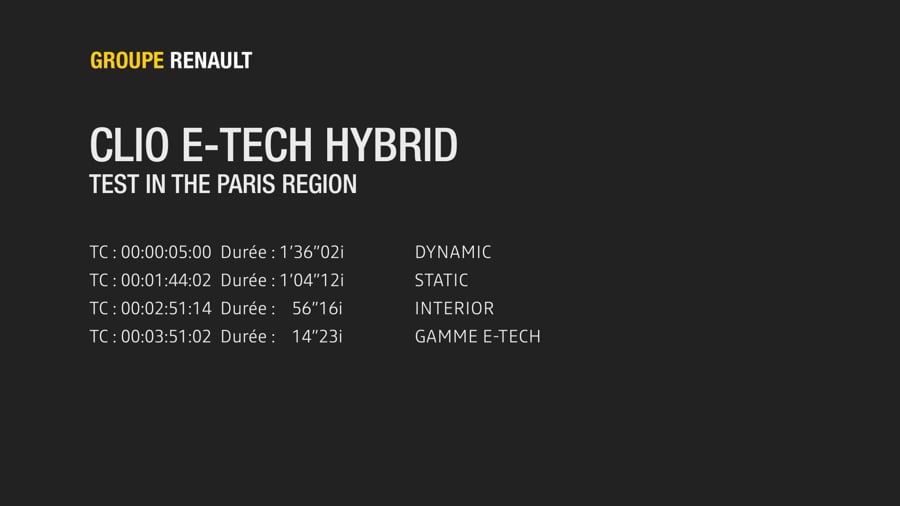 GROUPE RENAULT

CLIO E-TECH HYBRID
TEST IN THE PARIS REGION

TC : 00:00:05:00 Durée : 1’36”02i DYNAMIC
TC : 00:01:44:02 Durée : 1’04”12i STATIC
TC : 00:02:51:14 Durée : 56”16i INTERIOR
TC : 00:03:51:02 Durée : 14”23i GAMME E-TECH